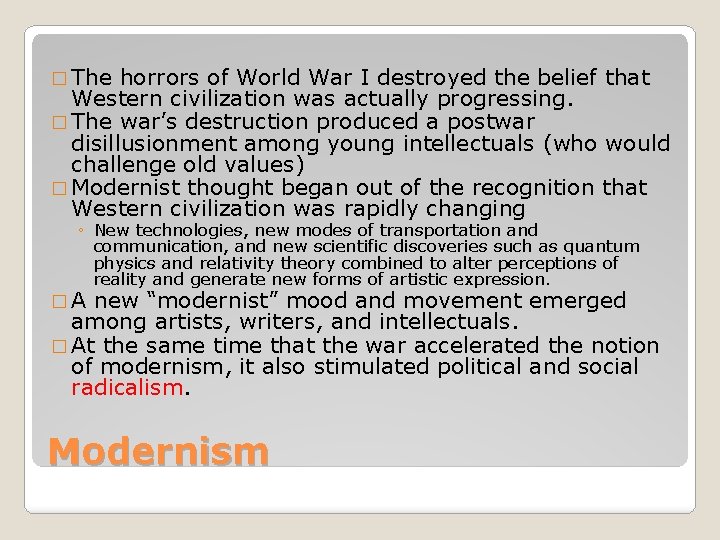 □ The horrors of World War I destroyed the belief that Western civilization was actually progressing.
□ The war's destruction produced a postwar disillusionment among young intellectuals (who would challenge old values)
□ Modernist thought began out of the recognition that Western civilization was rapidly changing
◦ New technologies, new modes of transportation and communication, and new scientific discoveries such as quantum physics and relativity theory combined to alter perceptions of reality and generate new forms of artistic expression.
□ A new "modernist" mood and movement emerged among artists, writers, and intellectuals.
□ At the same time that the war accelerated the notion of modernism, it also stimulated political and social radicalism.

Modernism